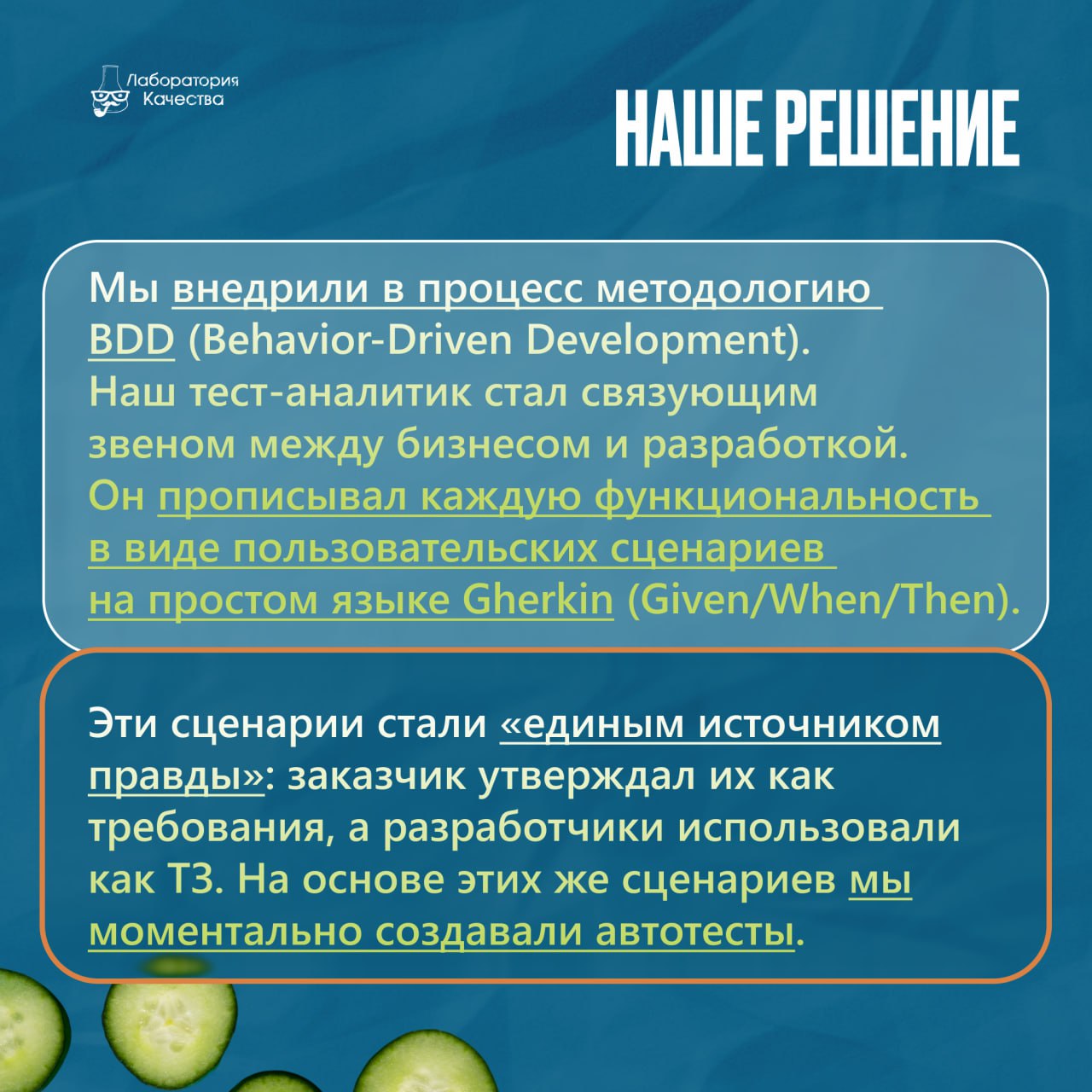 Лаборатория Качества

НАШЕ РЕШЕНИЕ

Мы внедрили в процесс методологию BDD (Behavior-Driven Development). Наш тест-аналитик стал связующим звеном между бизнесом и разработкой. Он прописывал каждую функциональность в виде пользовательских сценариев на простом языке Gherkin (Given/When/Then).

Эти сценарии стали «единым источником правды»: заказчик утверждал их как требования, а разработчики использовали как ТЗ. На основе этих же сценариев мы моментально создавали автотесты.